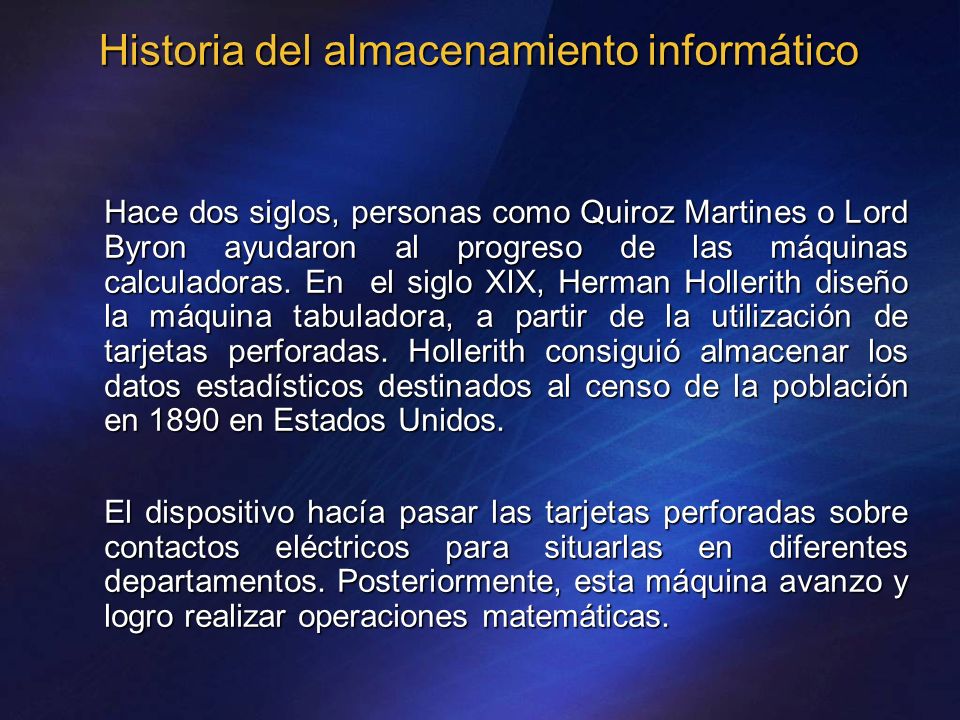 Historia del almacenamiento informático

Hace dos siglos, personas como Quiroz Martines o Lord Byron ayudaron al progreso de las máquinas calculadoras. En el siglo XIX, Herman Hollerith diseño la máquina tabuladora, a partir de la utilización de tarjetas perforadas. Hollerith consiguió almacenar los datos estadísticos destinados al censo de la población en 1890 en Estados Unidos.

El dispositivo hacía pasar las tarjetas perforadas sobre contactos eléctricos para situarlas en diferentes departamentos. Posteriormente, esta máquina avanzo y logro realizar operaciones matemáticas.